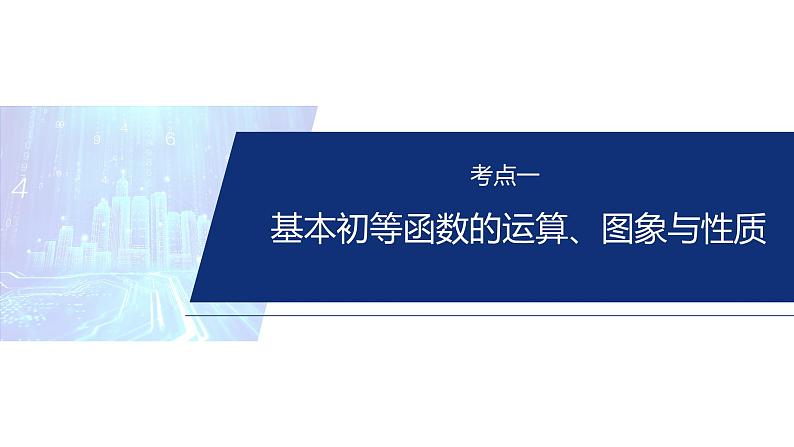 考点一

基本初等函数的运算、图象与性质